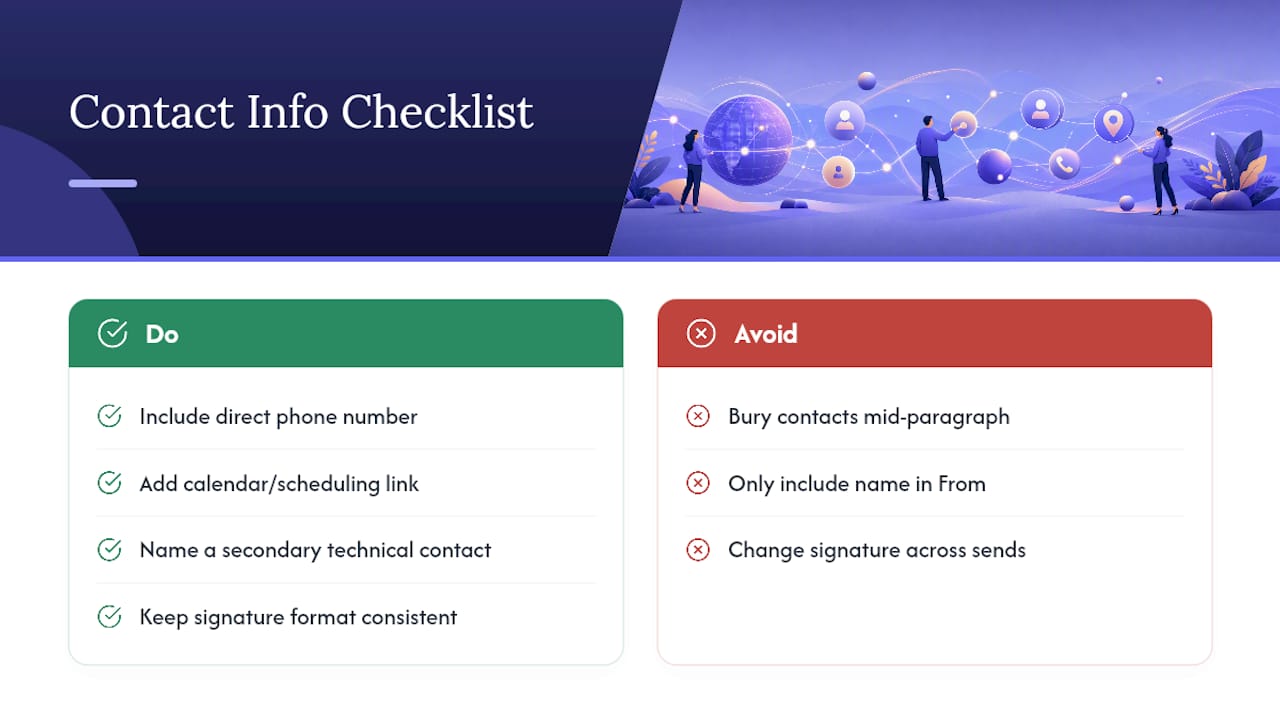 Contact Info Checklist

Do

Include direct phone number

Add calendar/scheduling link

Name a secondary technical contact

Keep signature format consistent

Avoid

Bury contacts mid-paragraph

Only include name in From

Change signature across sends